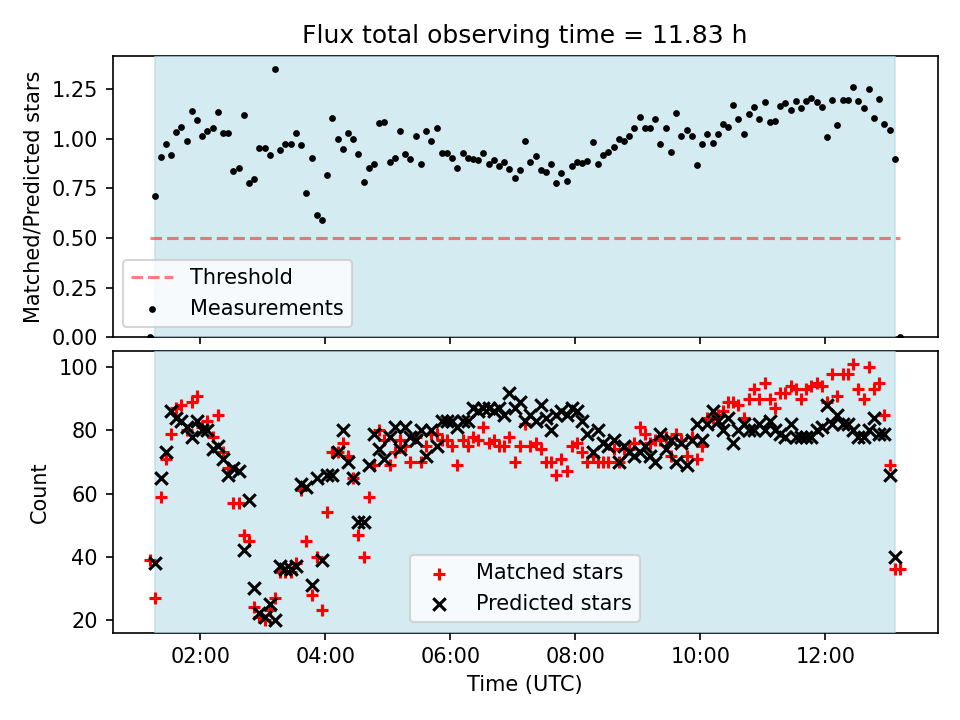 Flux total observing time = 11.83 h

Matched/Predicted stars

1.25
1.00
0.75
0.50
0.25
0.00

Threshold
Measurements

Count

100
80
60
40
20

Matched stars
Predicted stars

02:00
04:00
06:00
08:00
10:00
12:00

Time (UTC)